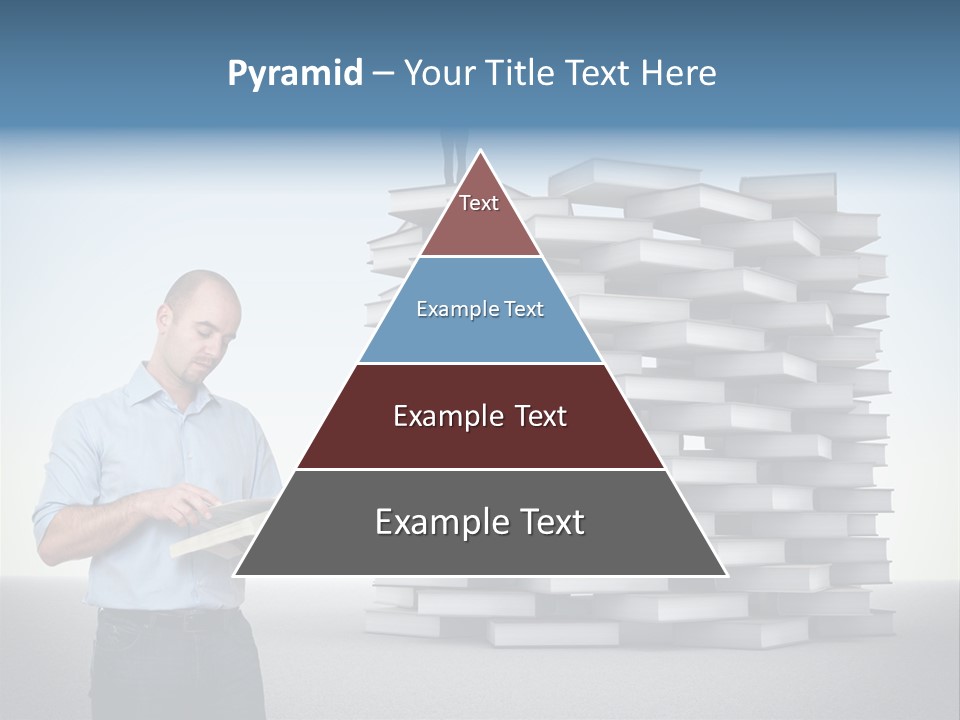 Pyramid – Your Title Text Here

Text

Example Text

Example Text

Example Text